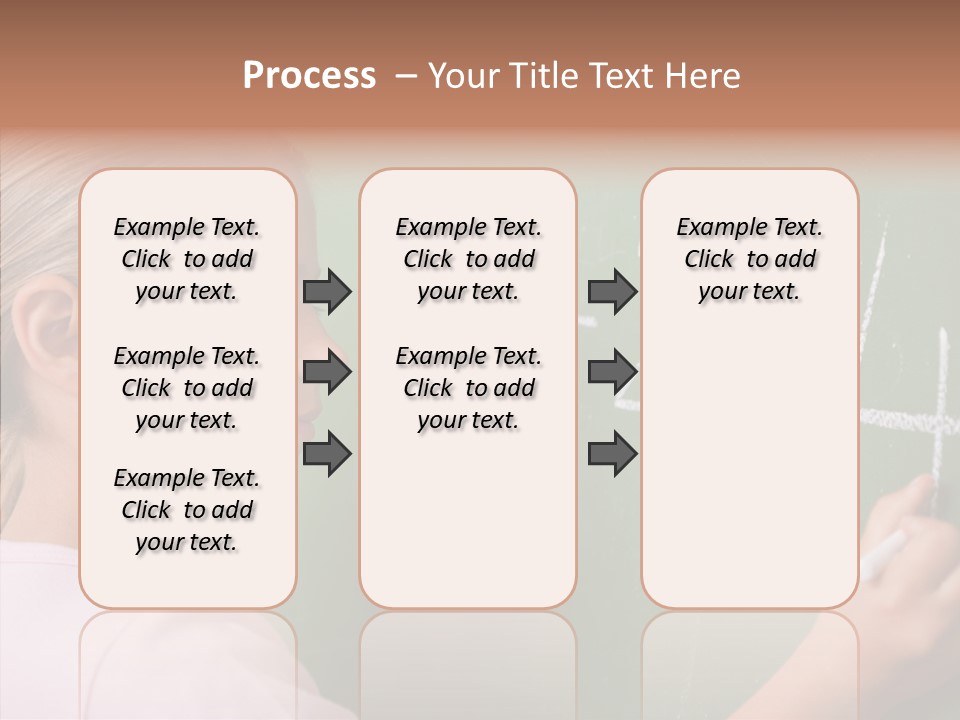 Process – Your Title Text Here

Example Text. Click to add your text.

Example Text. Click to add your text.

Example Text. Click to add your text.

Example Text. Click to add your text.

Example Text. Click to add your text.

Example Text. Click to add your text.